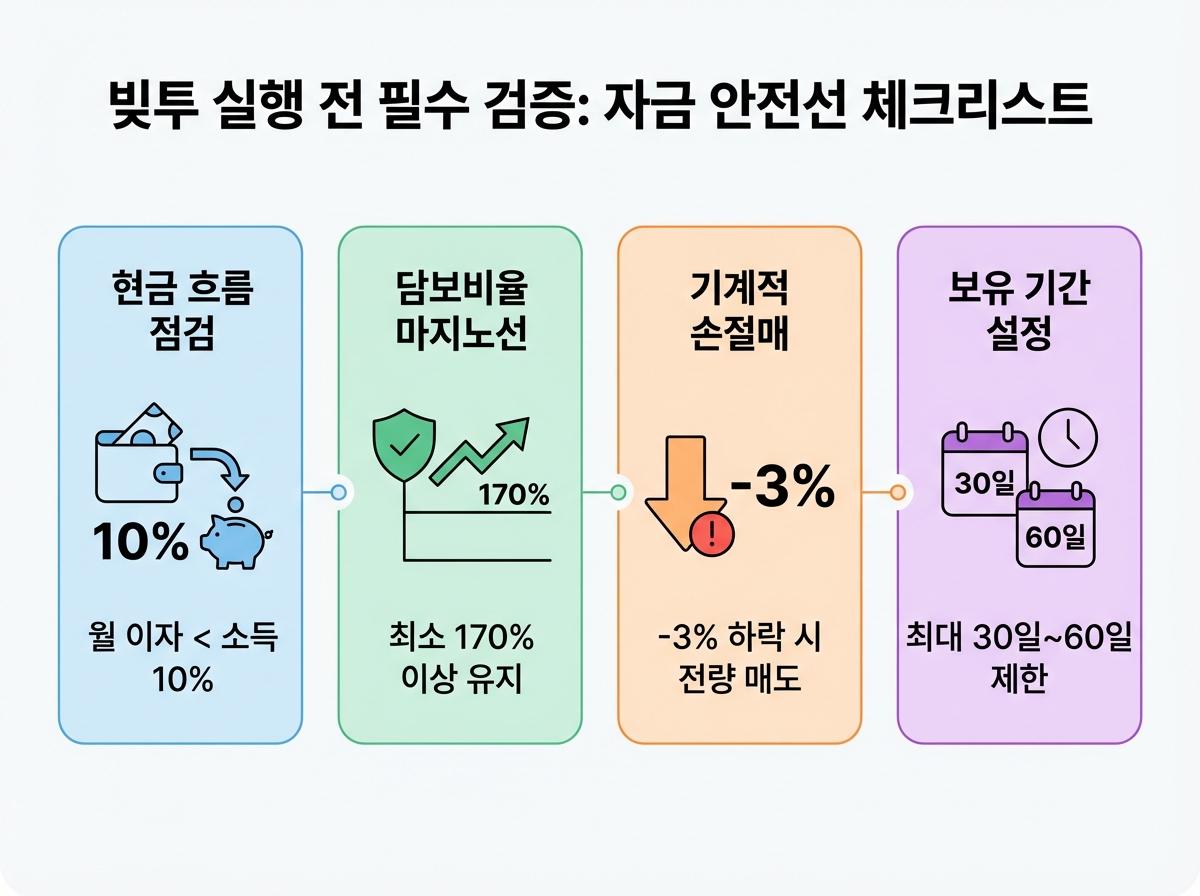 빚투 실행 전 필수 검증: 자금 안전선 체크리스트

현금 흐름 점검

10%

월 이자 < 소득 10%

담보비율 마지노선

170%

최소 170% 이상 유지

기계적 손절매

-3%

-3% 하락 시 전량 매도

보유 기간 설정

30일

60일

최대 30일~60일 제한